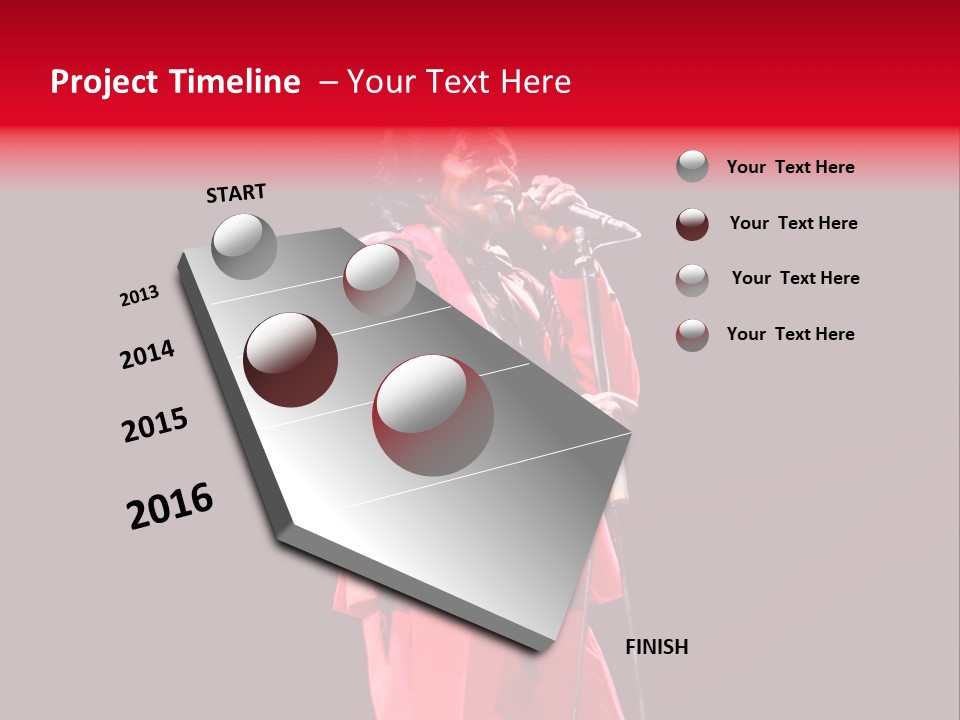 Project Timeline – Your Text Here

START

2013

2014

2015

2016

FINISH

Your Text Here

Your Text Here

Your Text Here

Your Text Here